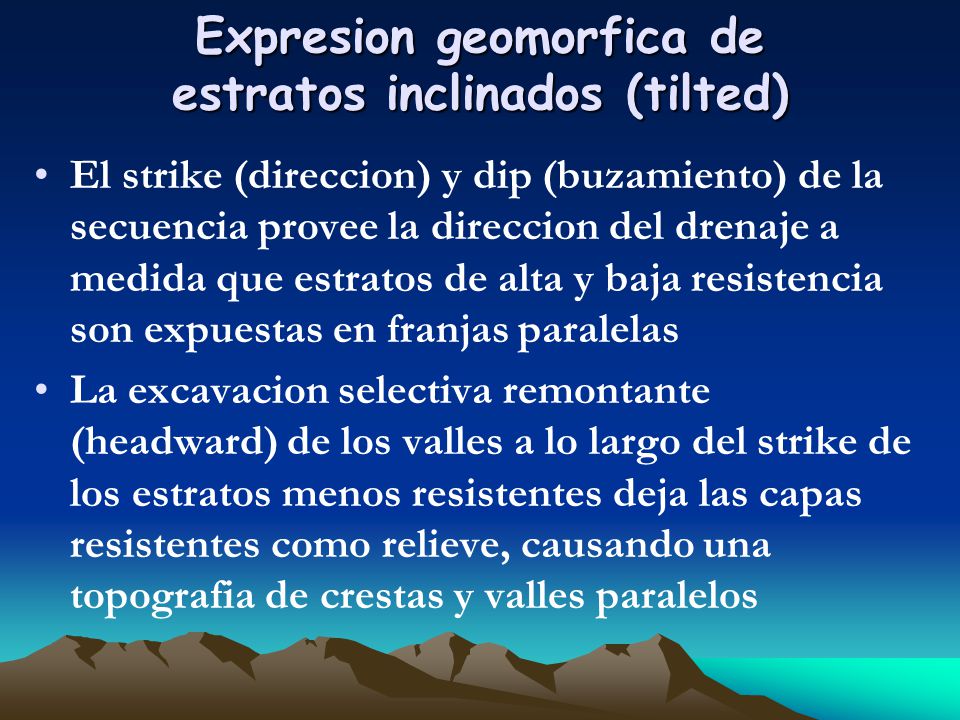 Expresion geomorfica de estratos inclinados (tilted)

• El strike (direccion) y dip (buzamiento) de la secuencia provee la direccion del drenaje a medida que estratos de alta y baja resistencia son expuestas en franjas paralelas

• La excavacion selectiva remontante (headward) de los valles a lo largo del strike de los estratos menos resistentes deja las capas resistentes como relieve, causando una topografia de crestas y valles paralelos